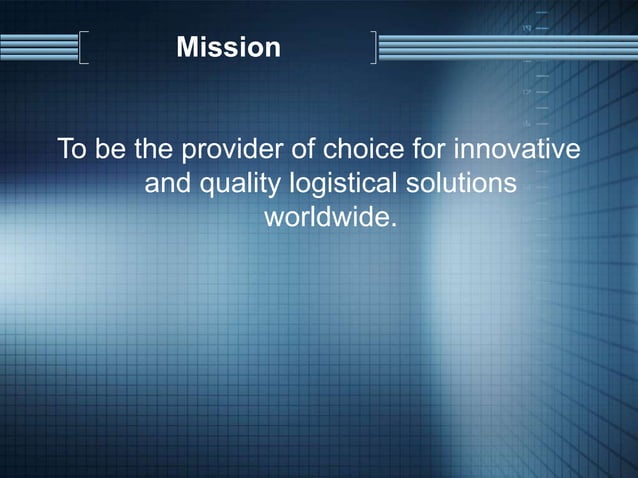 Mission

To be the provider of choice for innovative and quality logistical solutions worldwide.